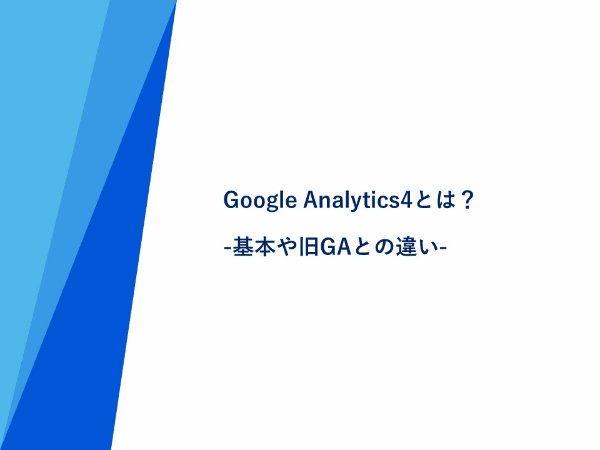 Google Analytics4とは？

-基本や旧GAとの違い-